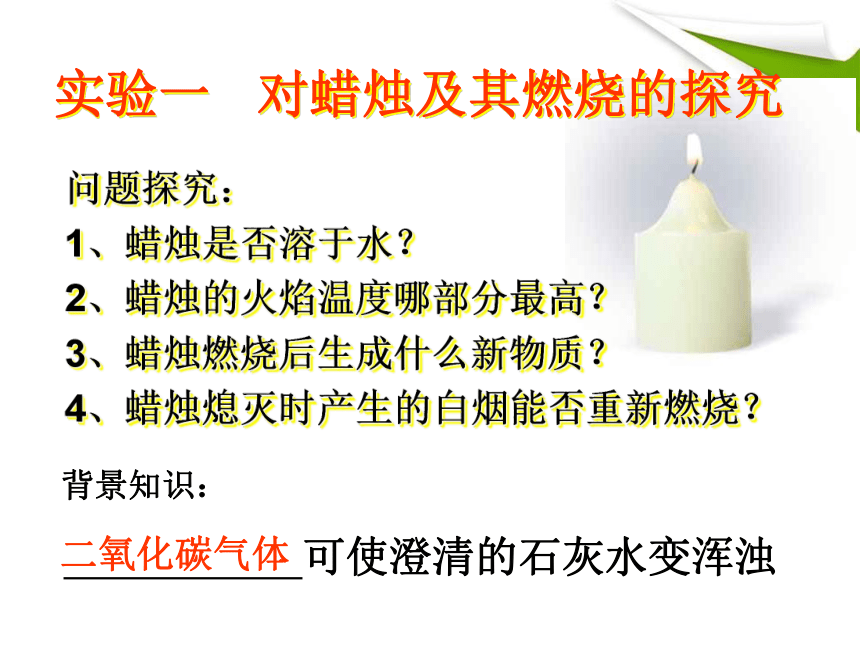 实验一　对蜡烛及其燃烧的探究

问题探究：
1、蜡烛是否溶于水？
2、蜡烛的火焰温度哪部分最高？
3、蜡烛燃烧后生成什么新物质？
4、蜡烛熄灭时产生的白烟能否重新燃烧？

背景知识：

二氧化碳气体可使澄清的石灰水变浑浊